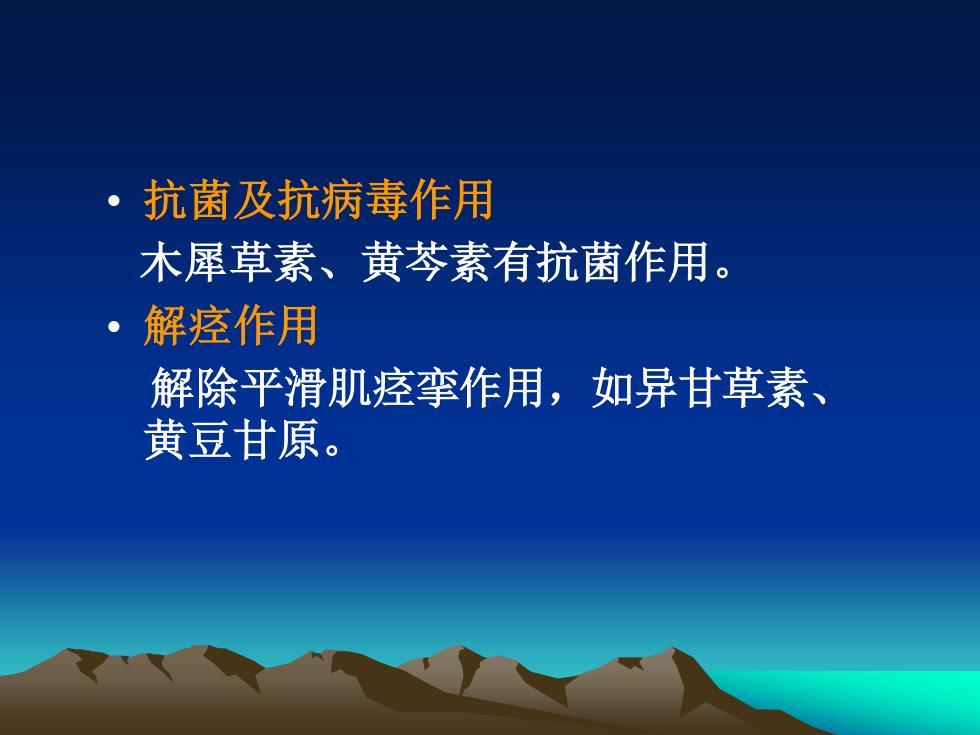 • 抗菌及抗病毒作用

木犀草素、黄芩素有抗菌作用。

• 解痉作用

解除平滑肌痉挛作用，如异甘草素、黄豆甘原。